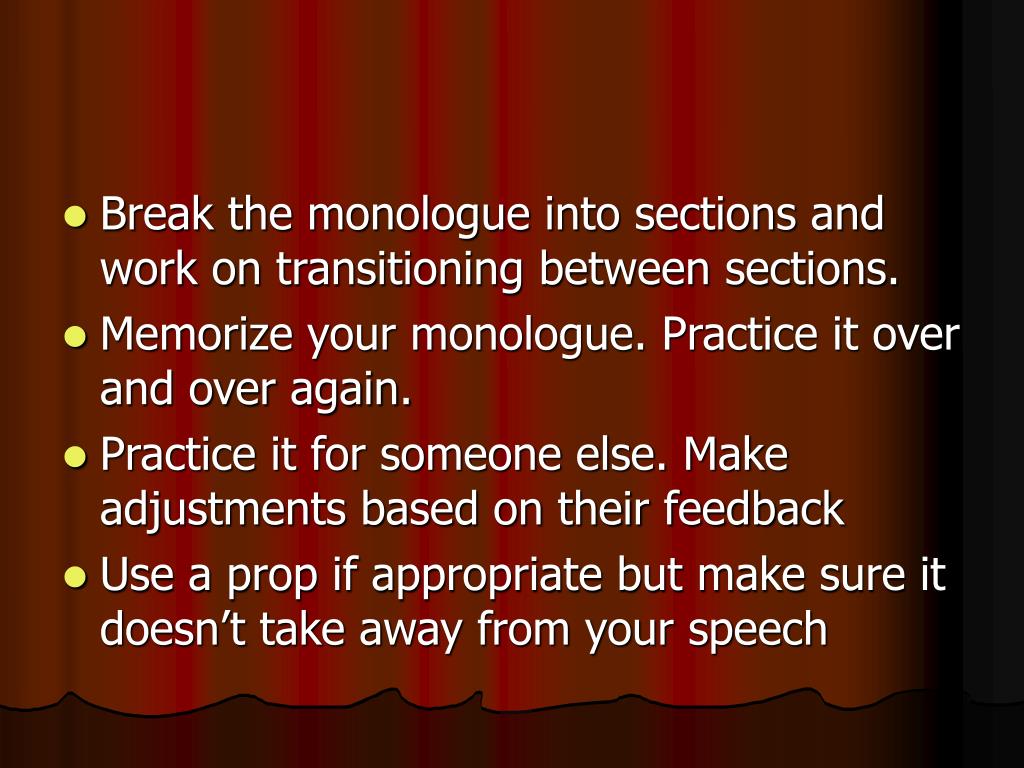 - Break the monologue into sections and work on transitioning between sections.
- Memorize your monologue. Practice it over and over again.
- Practice it for someone else. Make adjustments based on their feedback
- Use a prop if appropriate but make sure it doesn’t take away from your speech